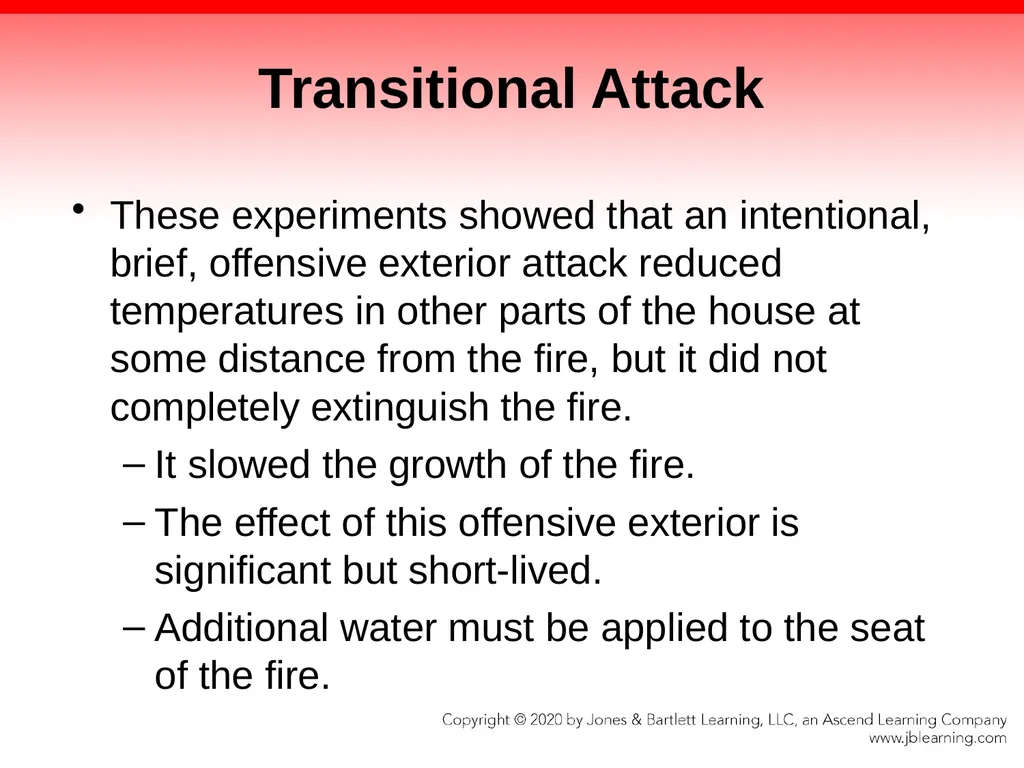 Transitional Attack

• These experiments showed that an intentional, brief, offensive exterior attack reduced temperatures in other parts of the house at some distance from the fire, but it did not completely extinguish the fire.

– It slowed the growth of the fire.

– The effect of this offensive exterior is significant but short-lived.

– Additional water must be applied to the seat of the fire.

Copyright © 2020 by Jones & Bartlett Learning, LLC, an Ascend Learning Company
www.jblearning.com